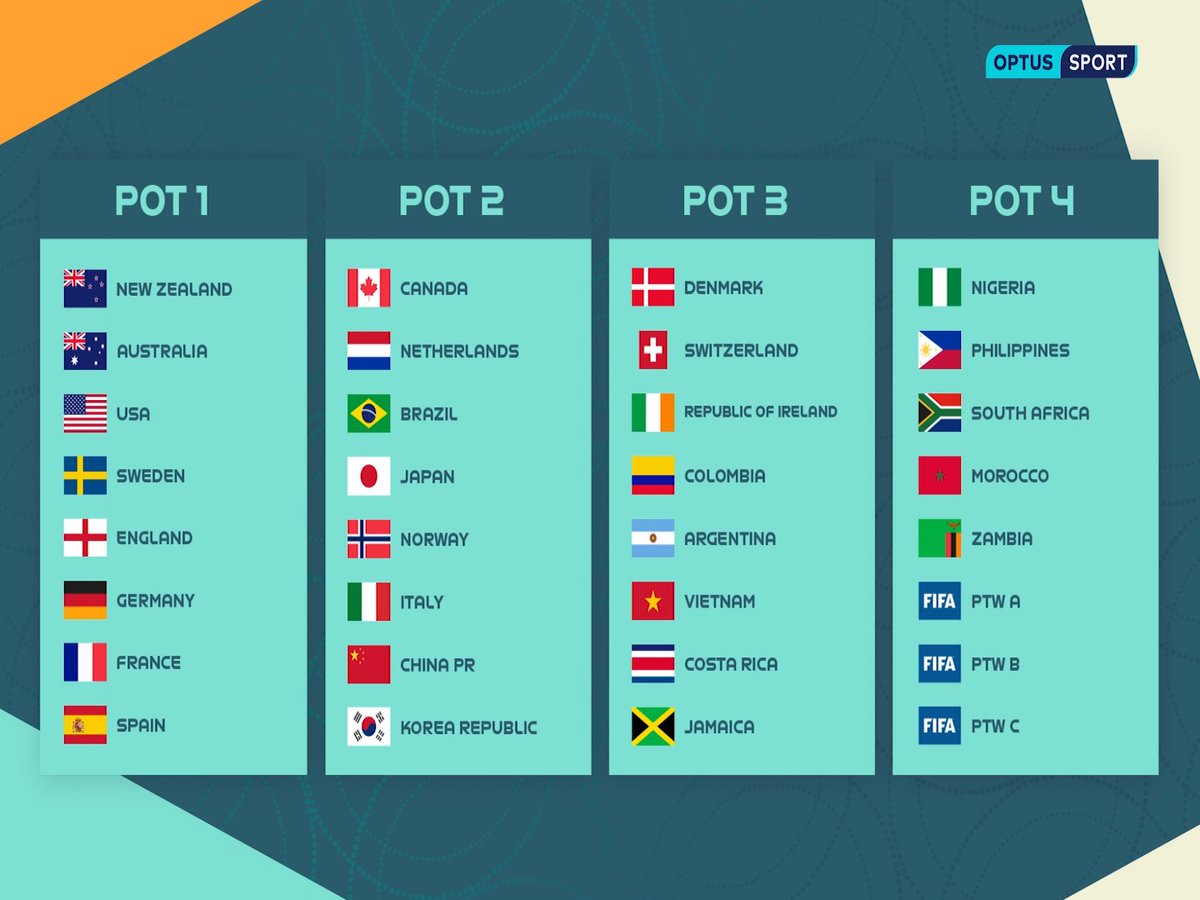 OPTUS SPORT

POT 1

NEW ZEALAND
AUSTRALIA
USA
SWEDEN
ENGLAND
GERMANY
FRANCE
SPAIN

POT 2

CANADA
NETHERLANDS
BRAZIL
JAPAN
NORWAY
ITALY
CHINA PR
KOREA REPUBLIC

POT 3

DENMARK
SWITZERLAND
REPUBLIC OF IRELAND
COLOMBIA
ARGENTINA
VIETNAM
COSTA RICA
JAMAICA

POT 4

NIGERIA
PHILIPPINES
SOUTH AFRICA
MOROCCO
ZAMBIA
FIFA PTW A
FIFA PTW B
FIFA PTW C